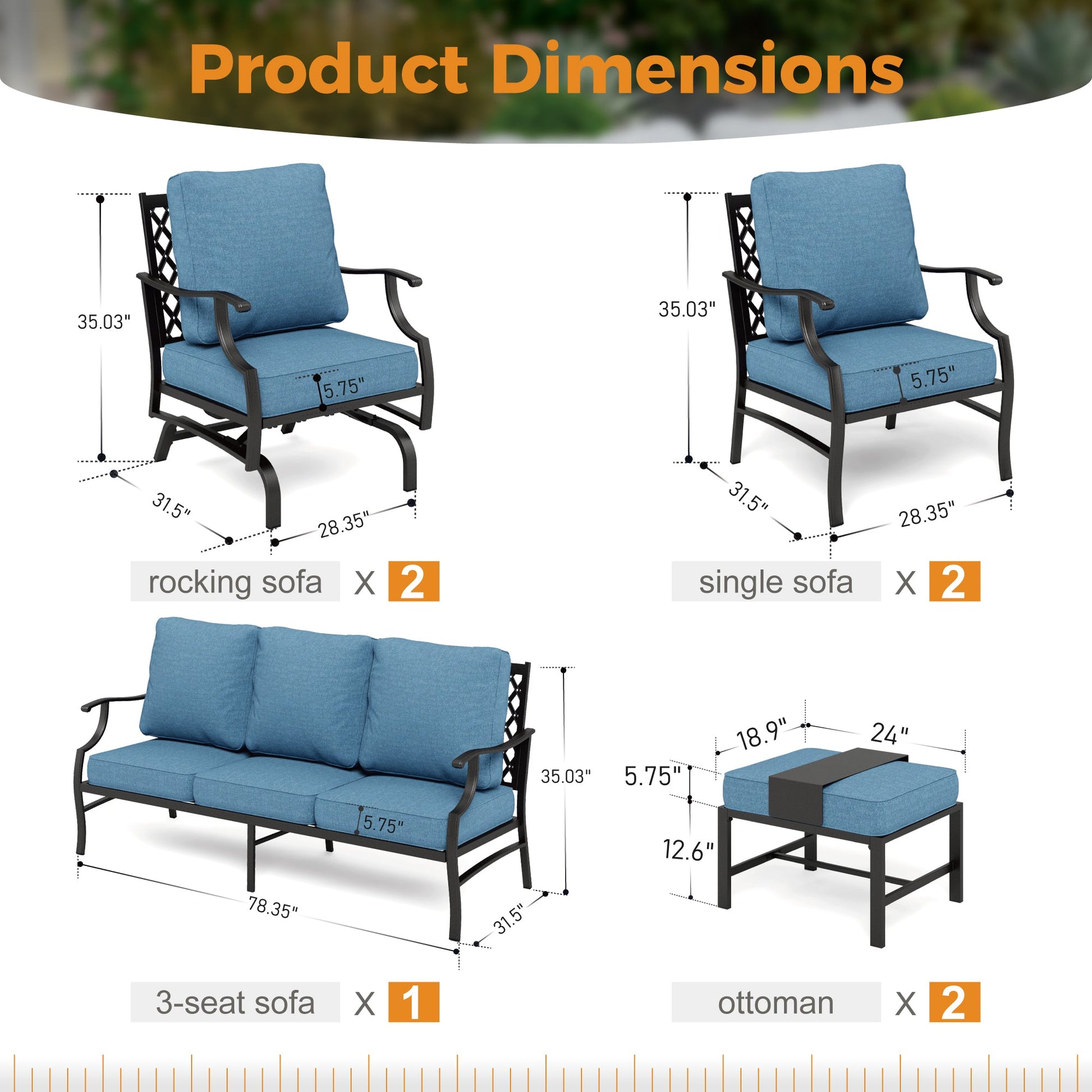 Product Dimensions

35.03"
5.75"
31.5"
28.35"

rocking sofa X 2

35.03"
5.75"
31.5"
28.35"

single sofa X 2

35.03"
5.75"
78.35"
31.5"

3-seat sofa X 1

18.9"
24"
5.75"
12.6"

ottoman X 2